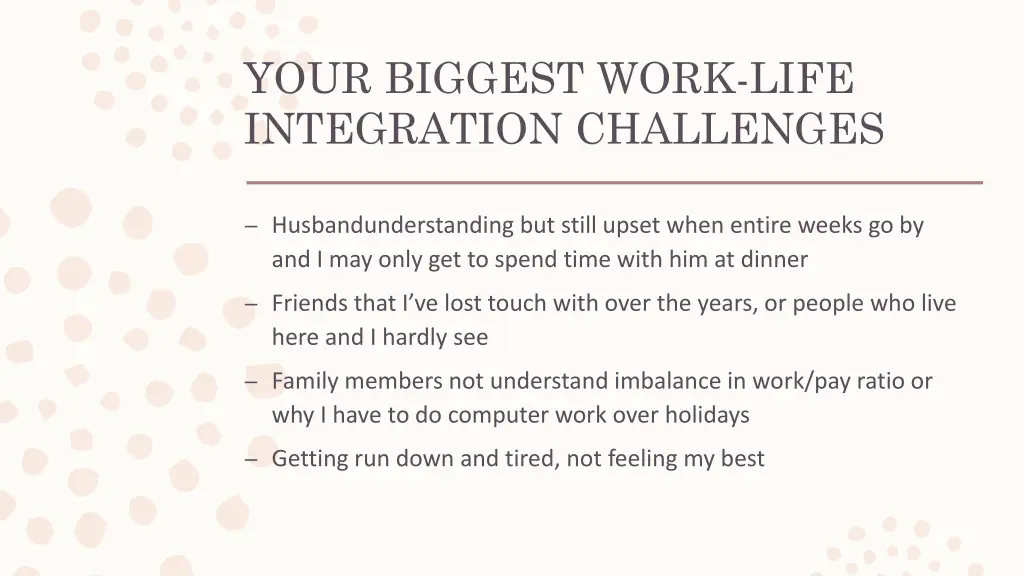 YOUR BIGGEST WORK-LIFE INTEGRATION CHALLENGES

– Husbandunderstanding but still upset when entire weeks go by and I may only get to spend time with him at dinner

– Friends that I've lost touch with over the years, or people who live here and I hardly see

– Family members not understand imbalance in work/pay ratio or why I have to do computer work over holidays

– Getting run down and tired, not feeling my best